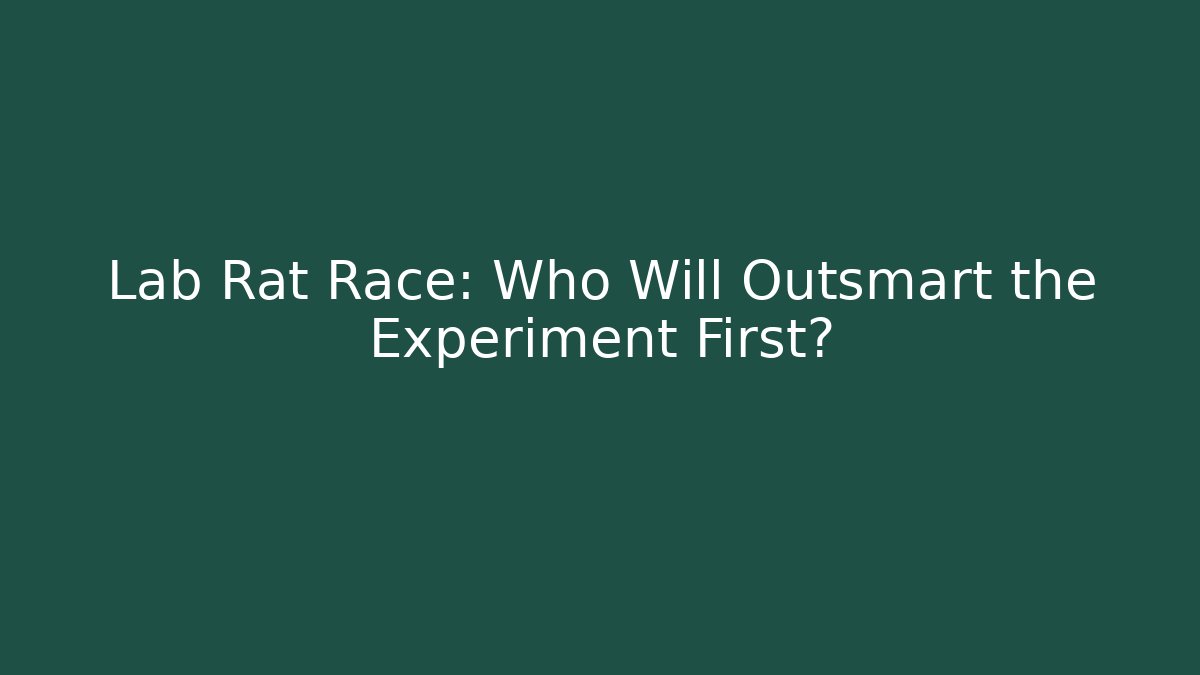 Lab Rat Race: Who Will Outsmart the Experiment First?